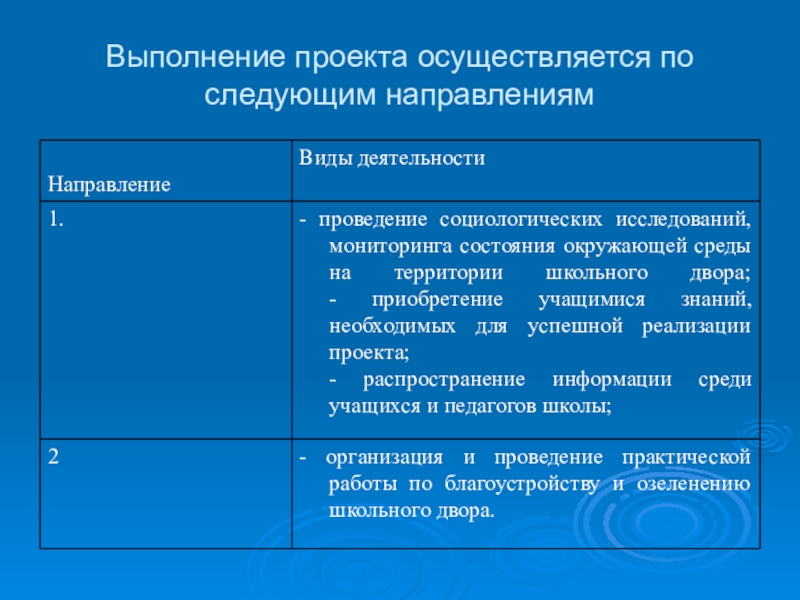 Выполнение проекта осуществляется по следующим направлениям

| Направление | Виды деятельности |
|---|---|
| 1. | - проведение социологических исследований, мониторинга состояния окружающей среды на территории школьного двора; - приобретение учащимися знаний, необходимых для успешной реализации проекта; - распространение информации среди учащихся и педагогов школы; |
| 2 | - организация и проведение практической работы по благоустройству и озеленению школьного двора. |